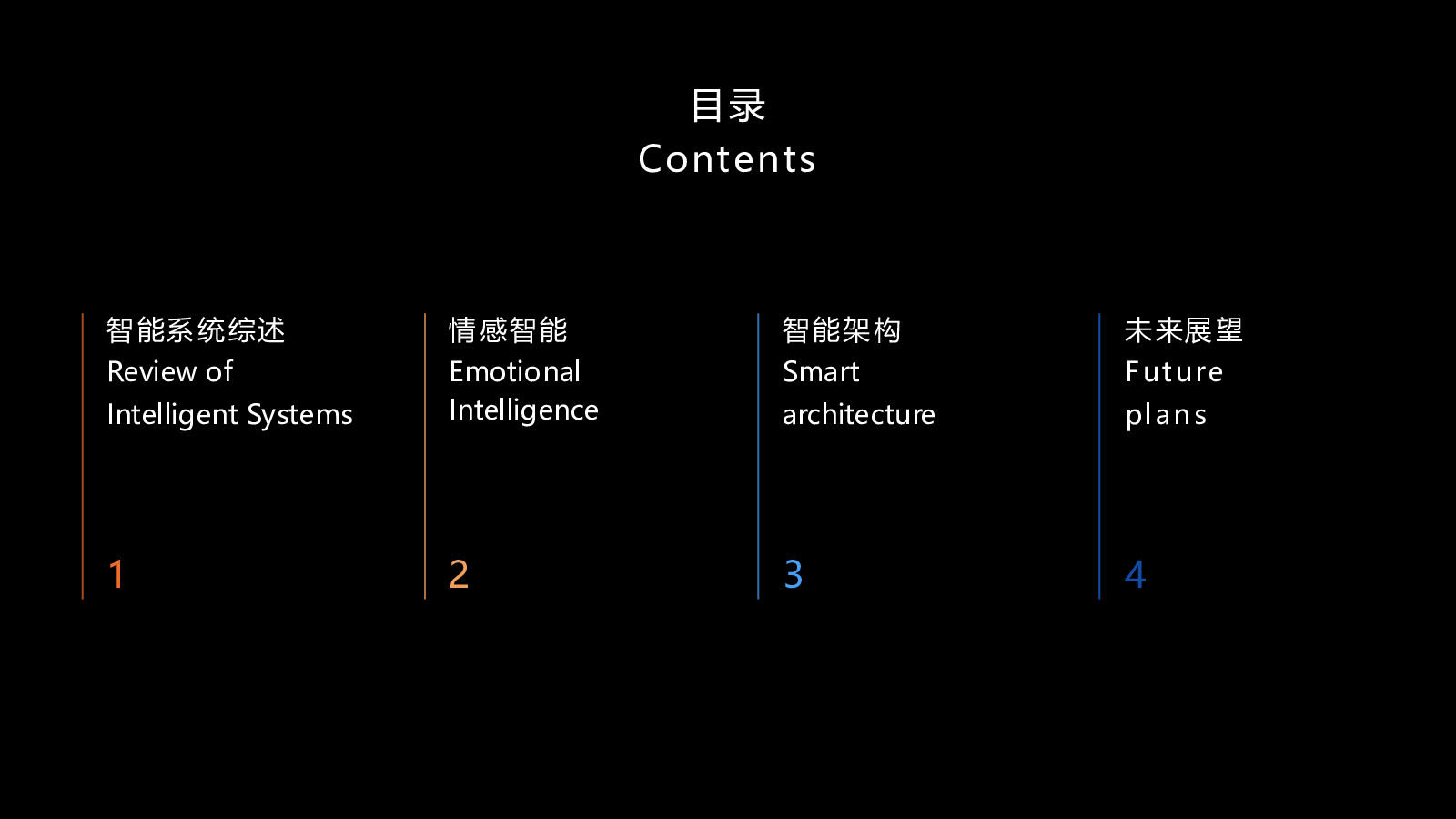 目录
Contents

智能系统综述
Review of
Intelligent Systems

1

情感智能
Emotional
Intelligence

2

智能架构
Smart
architecture

3

未来展望
Future
plans

4